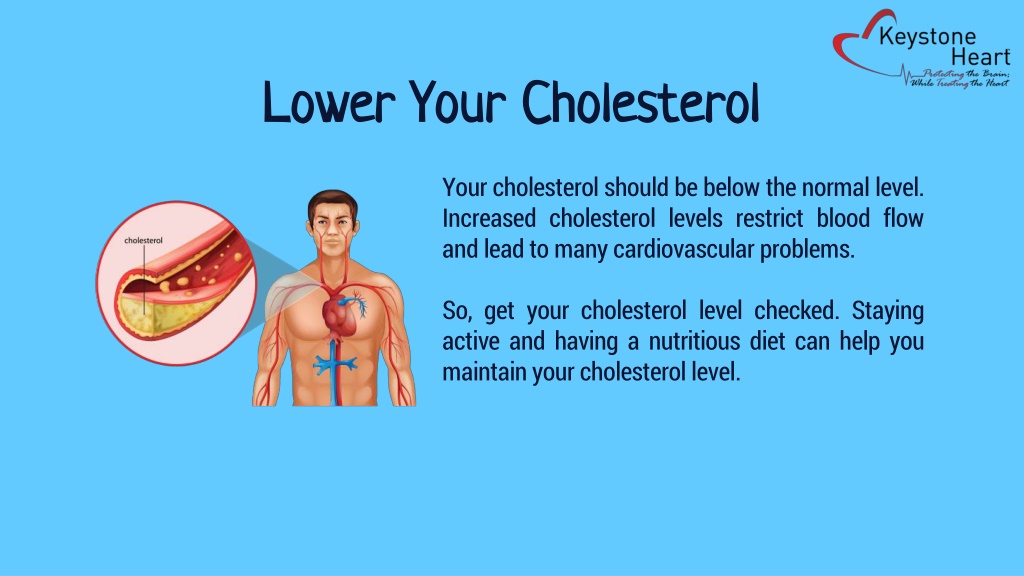 Keystone Heart
Protecting the Brain; While Treating the Heart

Lower Your Cholesterol

cholesterol

Your cholesterol should be below the normal level. Increased cholesterol levels restrict blood flow and lead to many cardiovascular problems.

So, get your cholesterol level checked. Staying active and having a nutritious diet can help you maintain your cholesterol level.